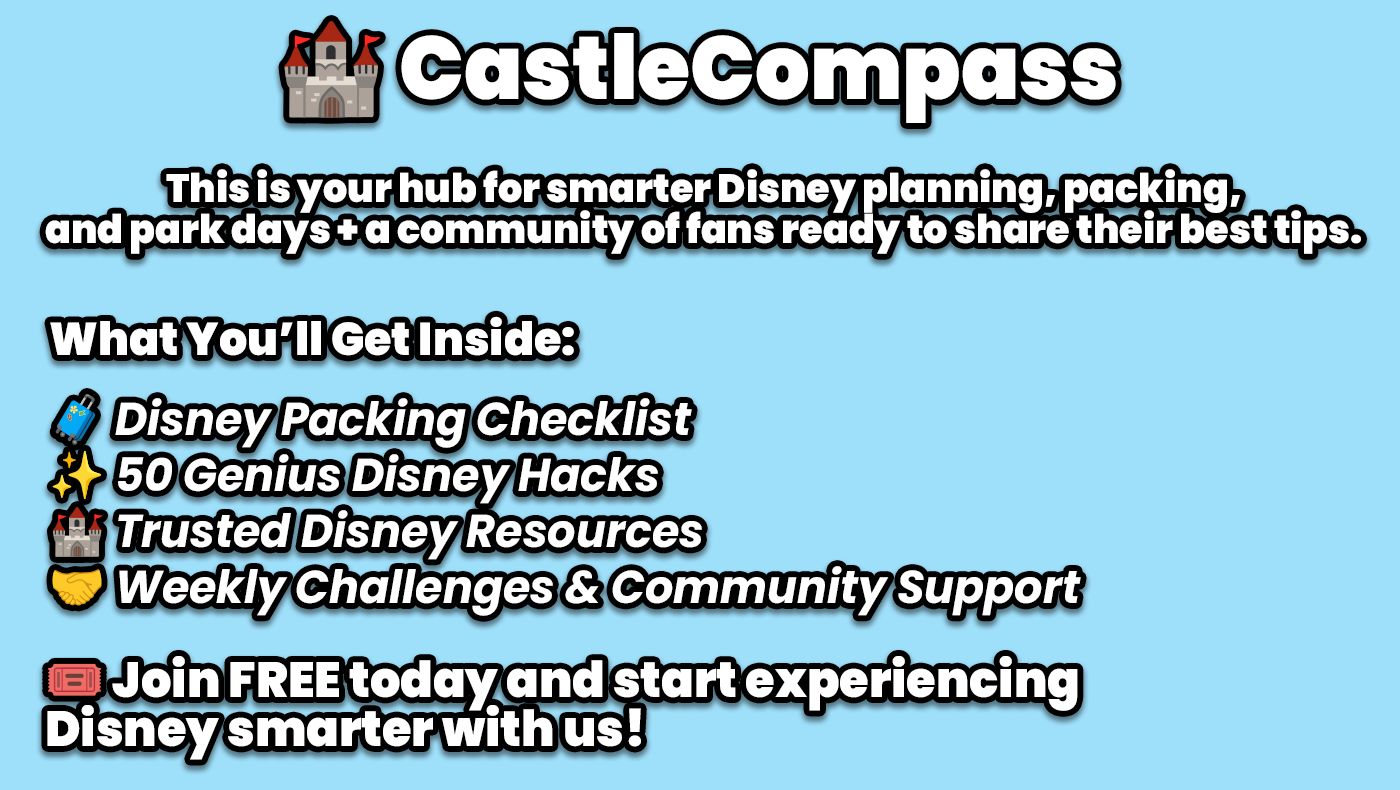 🏰 CastleCompass

This is your hub for smarter Disney planning, packing, and park days + a community of fans ready to share their best tips.

What You'll Get Inside:

🧳 Disney Packing Checklist
✨ 50 Genius Disney Hacks
🏰 Trusted Disney Resources
🤝 Weekly Challenges & Community Support

🎟️ Join FREE today and start experiencing Disney smarter with us!